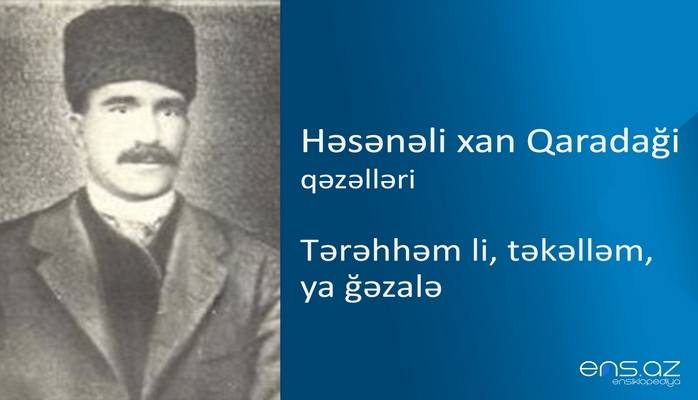 Həsənəli xan Qaradaği
qəzəlləri

Tərəhhəm li, təkəlləm, ya ğəzalə

ens.az
ensiklopediya